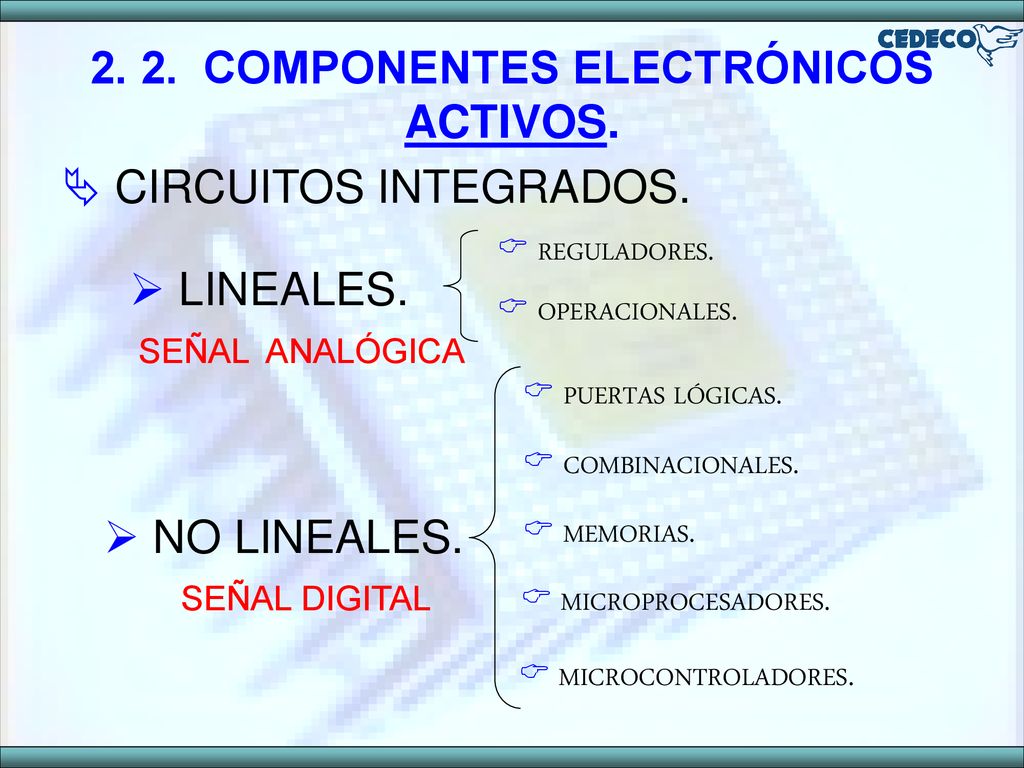 CEDECO

2. 2. COMPONENTES ELECTRÓNICOS ACTIVOS.

CIRCUITOS INTEGRADOS.

LINEALES.
SEÑAL ANALÓGICA

REGULADORES.
OPERACIONALES.

NO LINEALES.
SEÑAL DIGITAL

PUERTAS LÓGICAS.
COMBINACIONALES.
MEMORIAS.
MICROPROCESADORES.
MICROCONTROLADORES.